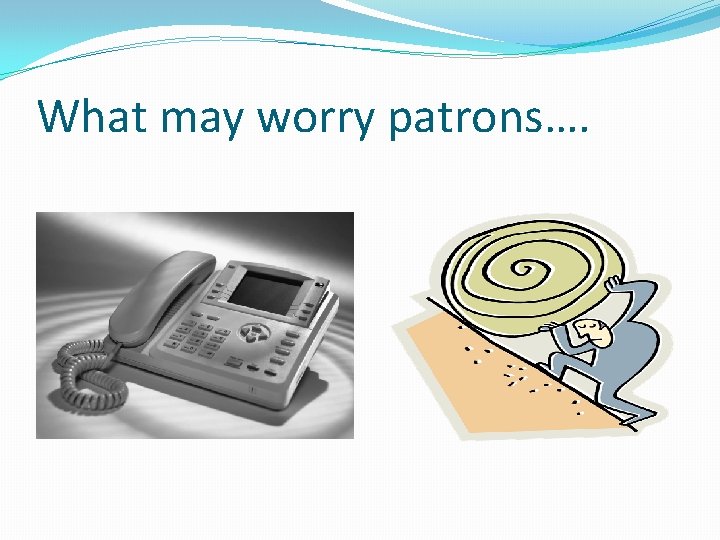 What may worry patrons….